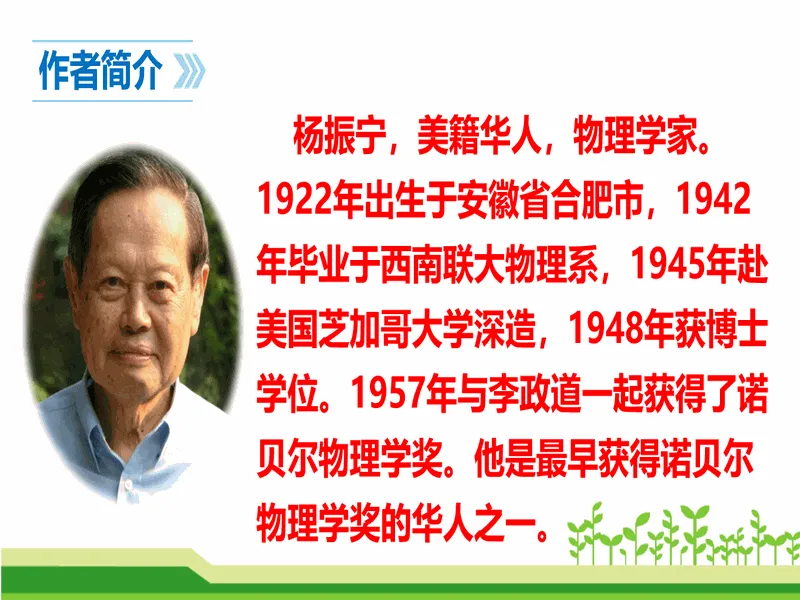 作者简介

杨振宁，美籍华人，物理学家。1922年出生于安徽省合肥市，1942年毕业于西南联大物理系，1945年赴美国芝加哥大学深造，1948年获博士学位。1957年与李政道一起获得了诺贝尔物理学奖。他是最早获得诺贝尔物理学奖的华人之一。